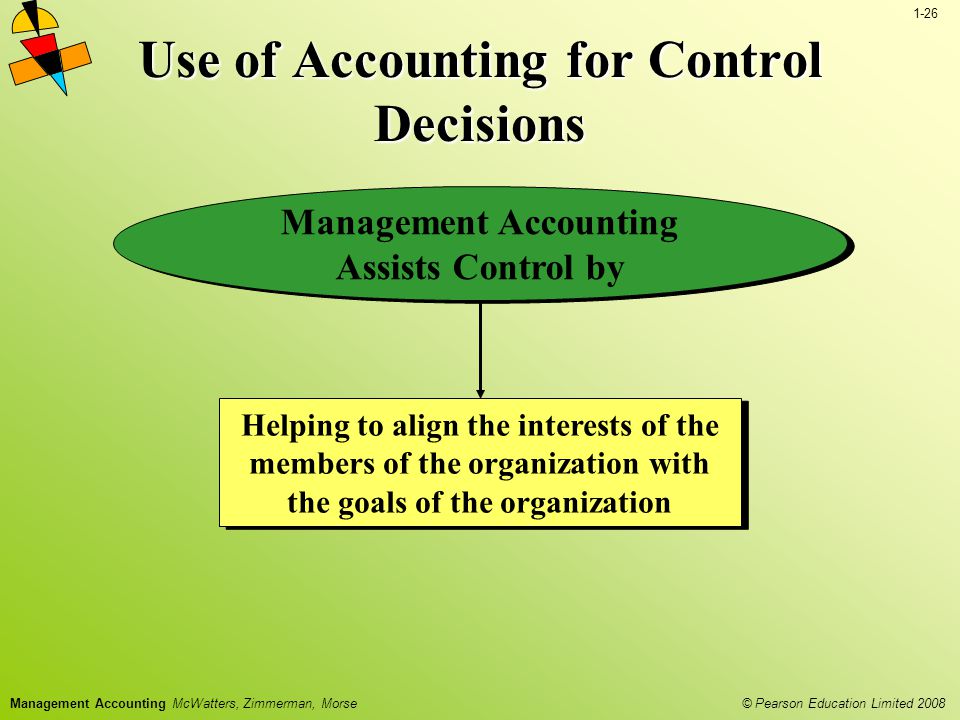 1-26

Use of Accounting for Control Decisions

Management Accounting Assists Control by

Helping to align the interests of the members of the organization with the goals of the organization

Management Accounting McWatters, Zimmerman, Morse

© Pearson Education Limited 2008